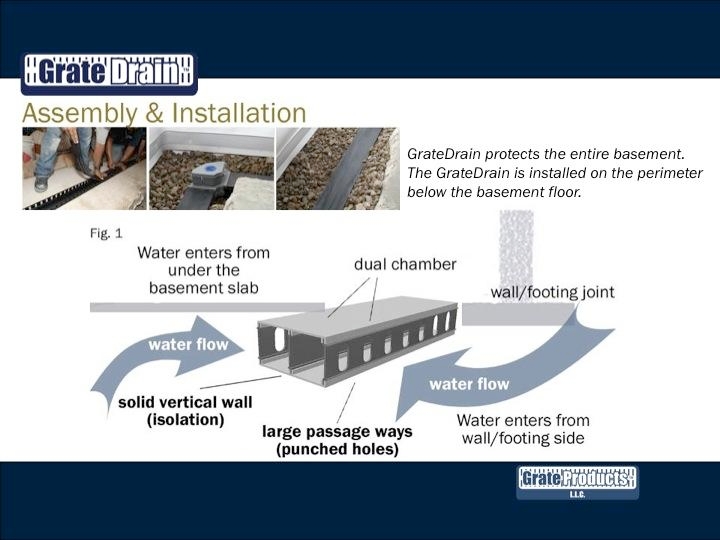 Grate Drain

Assembly & Installation

GrateDrain protects the entire basement. The GrateDrain is installed on the perimeter below the basement floor.

Fig. 1

Water enters from under the basement slab

dual chamber

wall/footing joint

water flow

water flow

solid vertical wall (isolation)

large passage ways (punched holes)

Water enters from wall/footing side

Grate Products L.L.C.